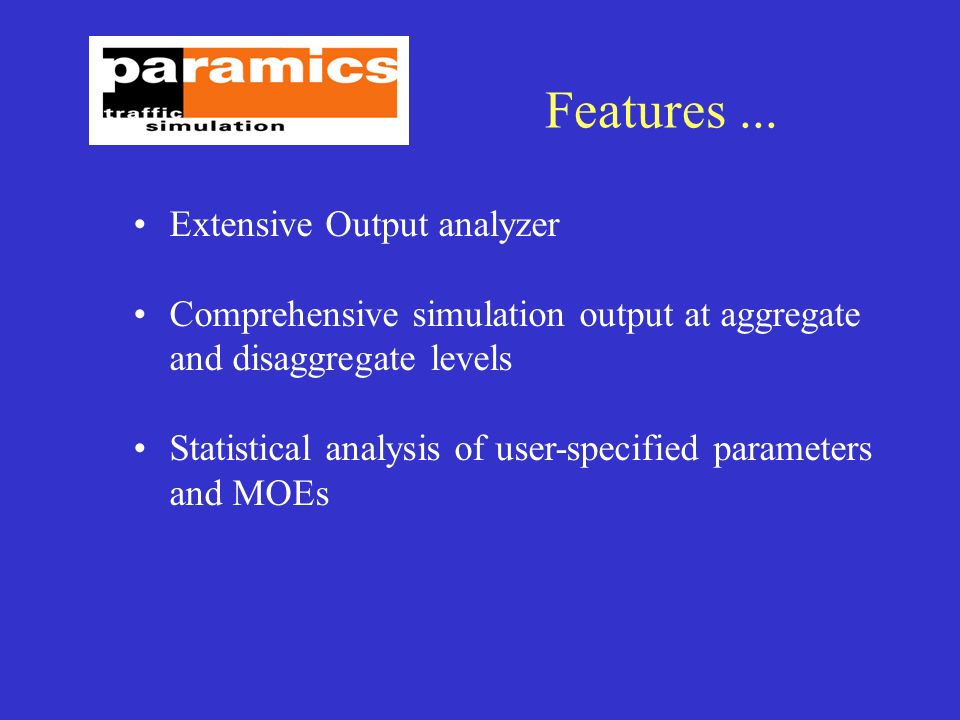 paramics
traffic
simulation

Features ...

• Extensive Output analyzer

• Comprehensive simulation output at aggregate and disaggregate levels

• Statistical analysis of user-specified parameters and MOEs